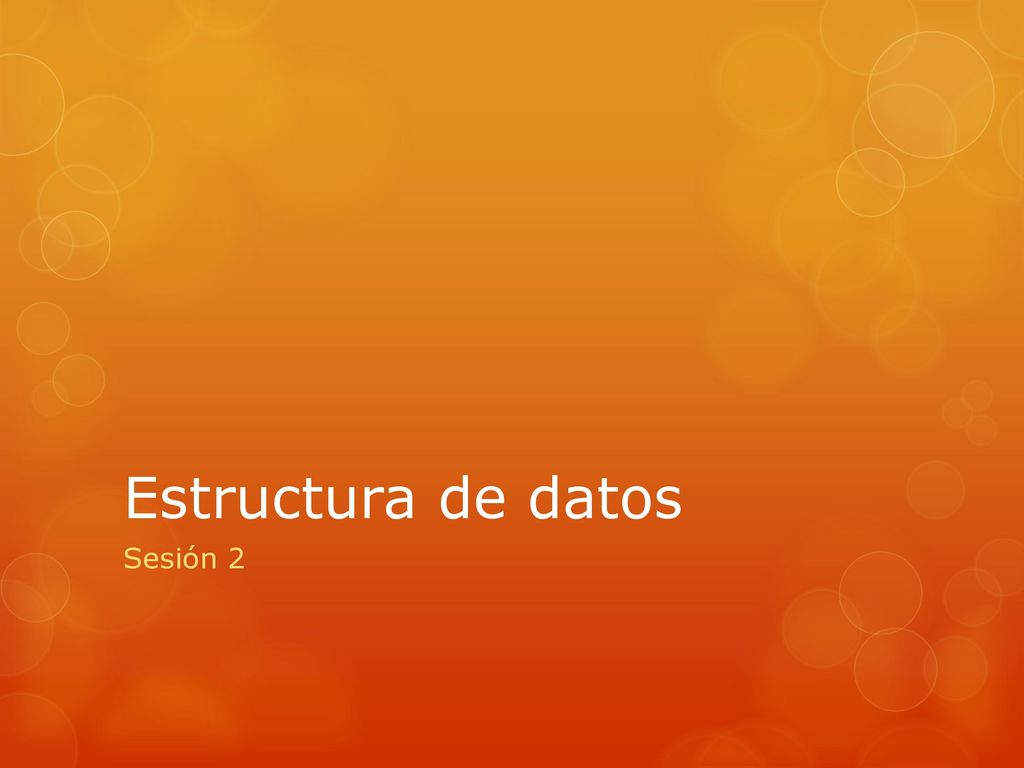 Estructura de datos

Sesión 2